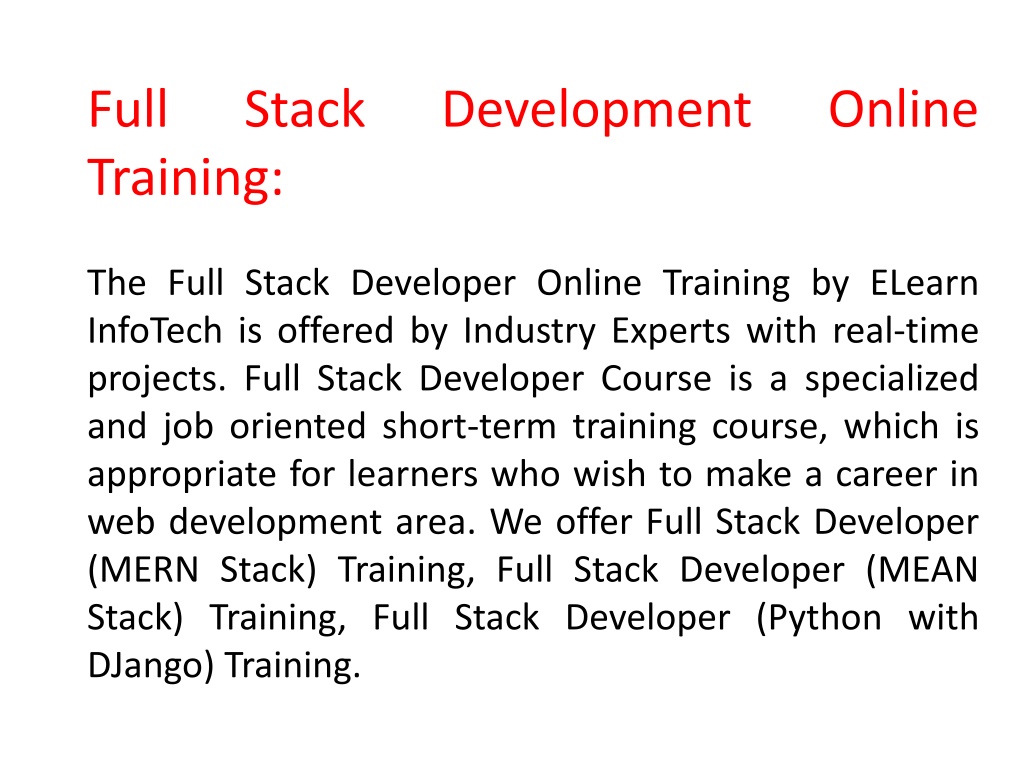 Full Stack Development Online Training:

The Full Stack Developer Online Training by ELearn InfoTech is offered by Industry Experts with real-time projects. Full Stack Developer Course is a specialized and job oriented short-term training course, which is appropriate for learners who wish to make a career in web development area. We offer Full Stack Developer (MERN Stack) Training, Full Stack Developer (MEAN Stack) Training, Full Stack Developer (Python with DJango) Training.